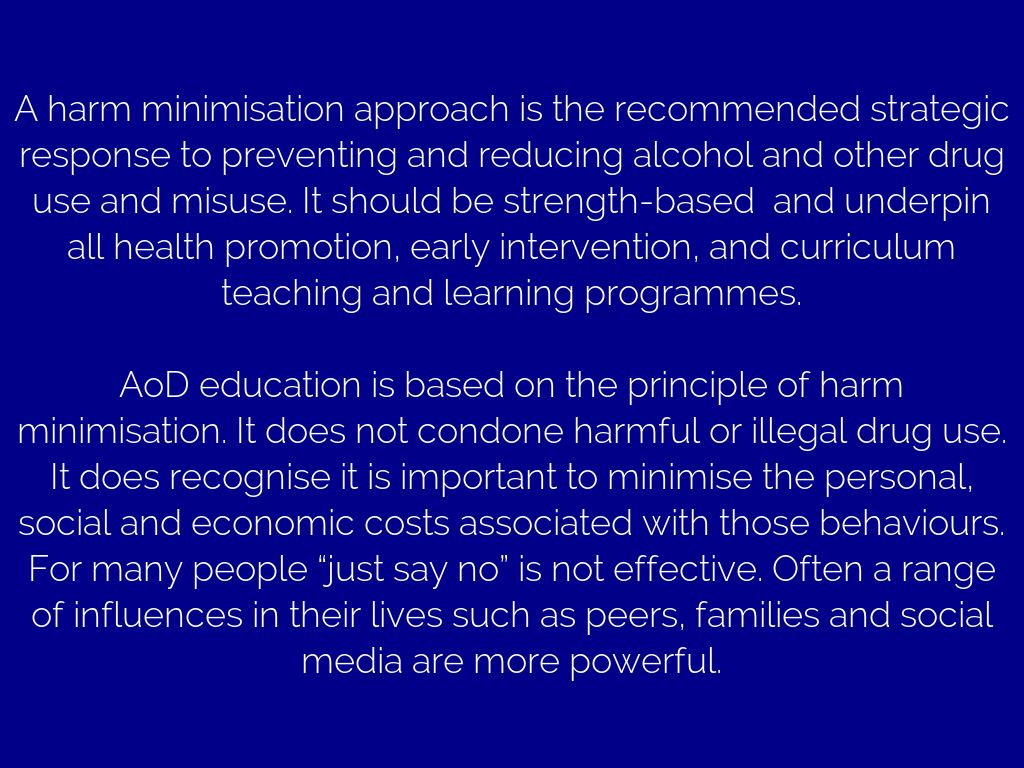 A harm minimisation approach is the recommended strategic response to preventing and reducing alcohol and other drug use and misuse. It should be strength-based  and underpin all health promotion, early intervention, and curriculum teaching and learning programmes.

AoD education is based on the principle of harm minimisation. It does not condone harmful or illegal drug use. It does recognise it is important to minimise the personal, social and economic costs associated with those behaviours. For many people “just say no” is not effective. Often a range of influences in their lives such as peers, families and social media are more powerful.